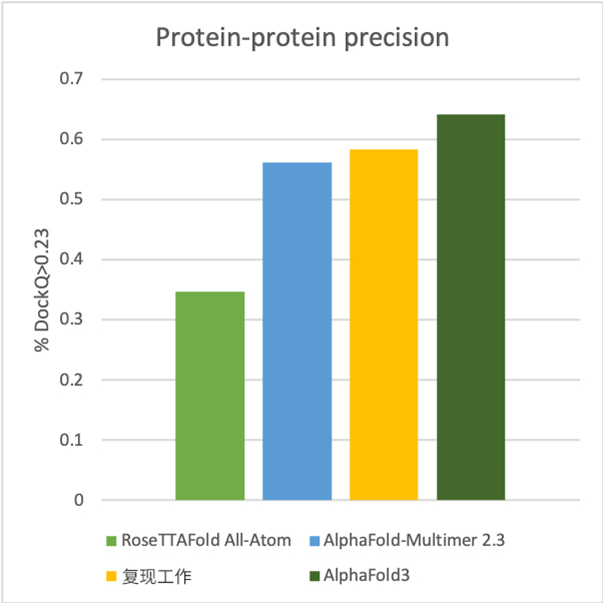 Protein-protein precision

% DockQ>0.23

0.7
0.6
0.5
0.4
0.3
0.2
0.1
0

RoseTTAFold All-Atom
AlphaFold-Multimer 2.3
复现工作
AlphaFold3